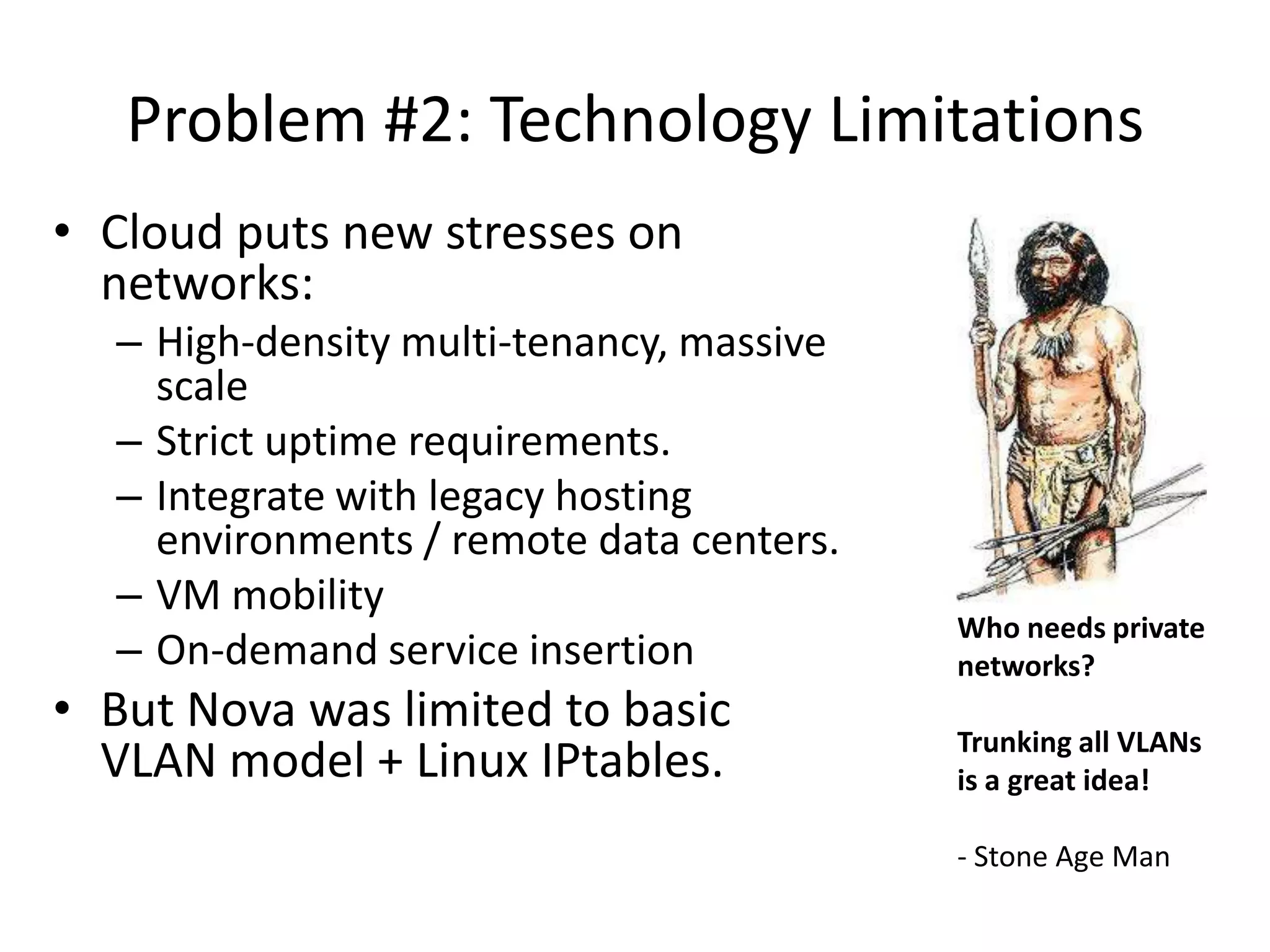 Problem #2: Technology Limitations

• Cloud puts new stresses on networks:
– High-density multi-tenancy, massive scale
– Strict uptime requirements.
– Integrate with legacy hosting environments / remote data centers.
– VM mobility
– On-demand service insertion
• But Nova was limited to basic VLAN model + Linux IPtables.

Who needs private networks?

Trunking all VLANs is a great idea!

- Stone Age Man